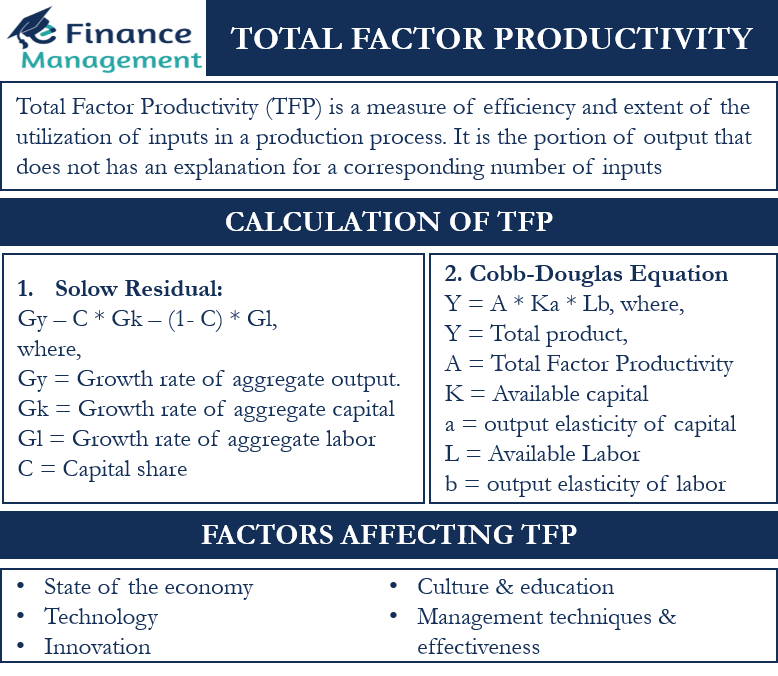 eFinance Management

TOTAL FACTOR PRODUCTIVITY

Total Factor Productivity (TFP) is a measure of efficiency and extent of the utilization of inputs in a production process. It is the portion of output that does not has an explanation for a corresponding number of inputs

CALCULATION OF TFP

1. Solow Residual:
Gy – C * Gk – (1- C) * Gl,
where,
Gy = Growth rate of aggregate output.
Gk = Growth rate of aggregate capital
Gl = Growth rate of aggregate labor
C = Capital share

2. Cobb-Douglas Equation
Y = A * Ka * Lb, where,
Y = Total product,
A = Total Factor Productivity
K = Available capital
a = output elasticity of capital
L = Available Labor
b = output elasticity of labor

FACTORS AFFECTING TFP

• State of the economy
• Technology
• Innovation
• Culture & education
• Management techniques & effectiveness